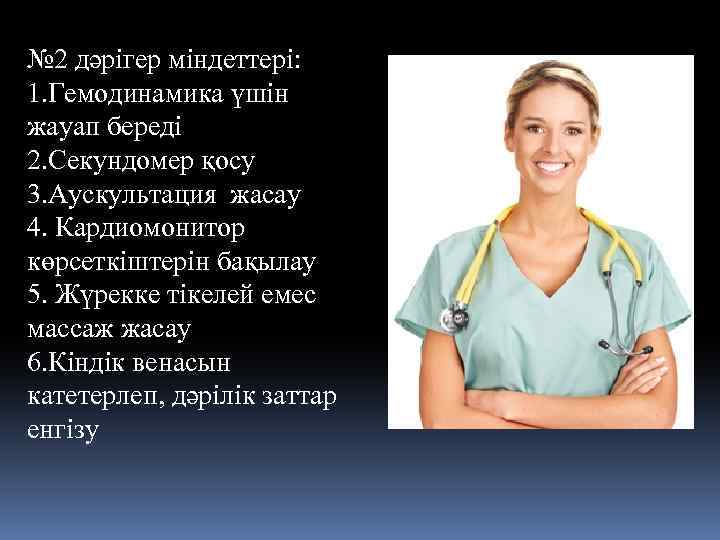 №2 дәрігер міндеттері:
1.Гемодинамика үшін жауап береді
2.Секундомер қосу
3.Аускультация жасау
4. Кардиомонитор көрсеткіштерін бақылау
5. Жүрекке тікелей емес массаж жасау
6.Кіндік венасын катетерлеп, дәрілік заттар енгізу